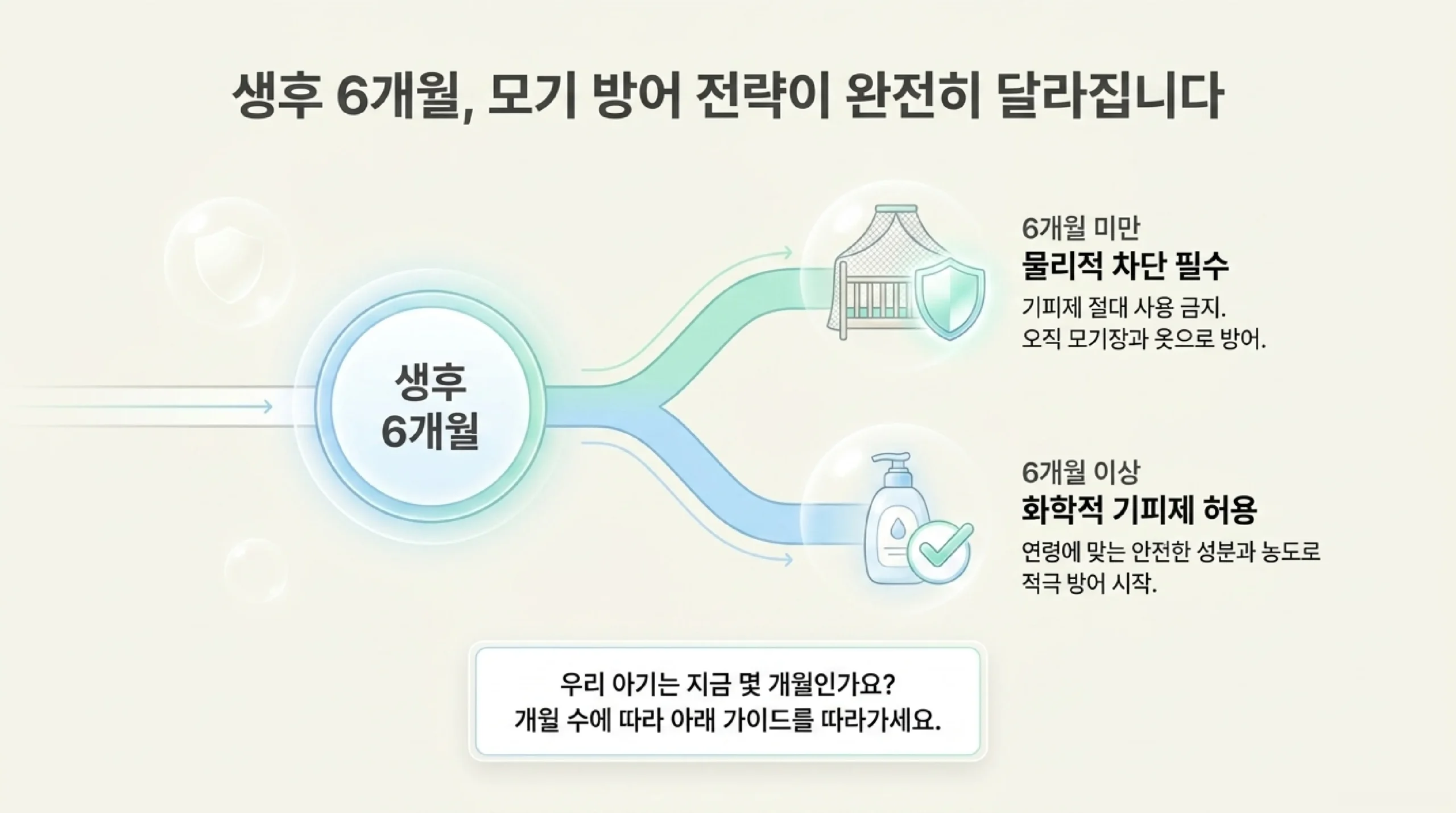 생후 6개월, 모기 방어 전략이 완전히 달라집니다

생후 6개월

6개월 미만
물리적 차단 필수
기피제 절대 사용 금지.
오직 모기장과 옷으로 방어.

6개월 이상
화학적 기피제 허용
연령에 맞는 안전한 성분과 농도로 적극 방어 시작.

우리 아기는 지금 몇 개월인가요?
개월 수에 따라 아래 가이드를 따라가세요.